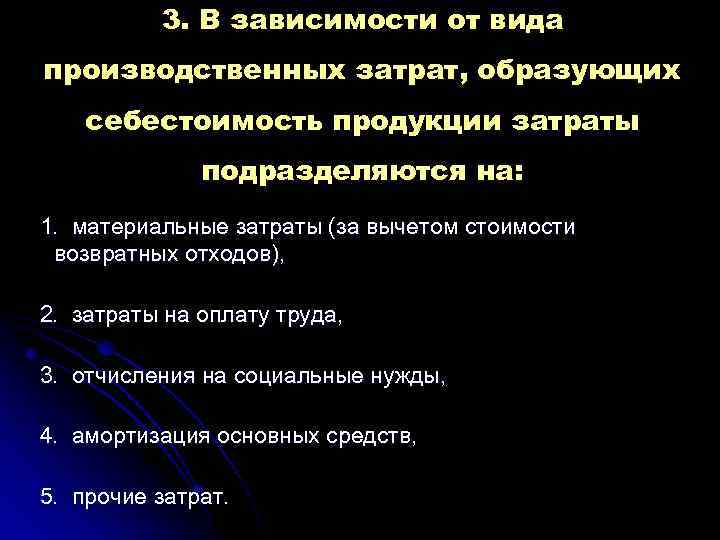 3. В зависимости от вида производственных затрат, образующих себестоимость продукции затраты подразделяются на:

1. материальные затраты (за вычетом стоимости возвратных отходов),

2. затраты на оплату труда,

3. отчисления на социальные нужды,

4. амортизация основных средств,

5. прочие затрат.